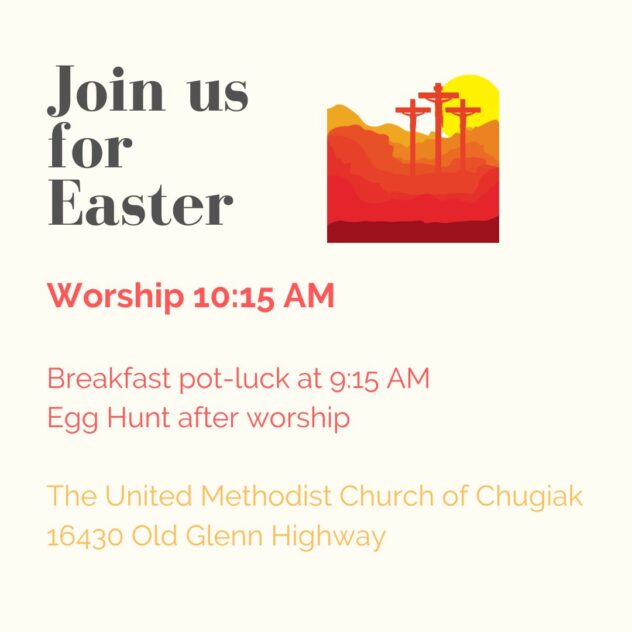 Join us for Easter

Worship 10:15 AM

Breakfast pot-luck at 9:15 AM
Egg Hunt after worship

The United Methodist Church of Chugiak
16430 Old Glenn Highway